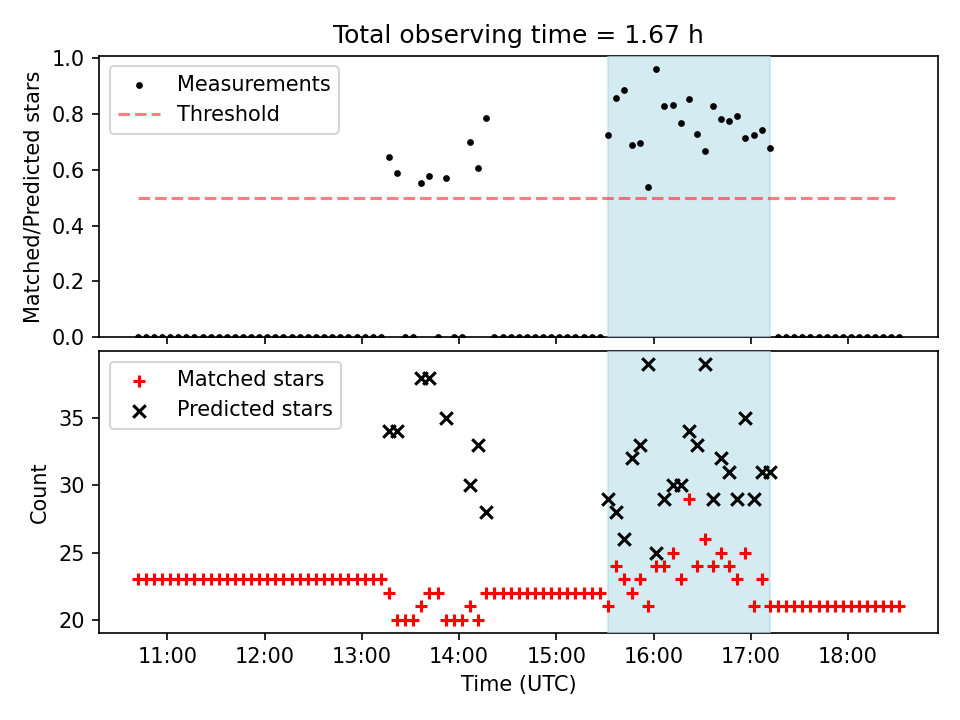 Total observing time = 1.67 h

Measurements
Threshold

Matched/Predicted stars

1.0
0.8
0.6
0.4
0.2
0.0

Matched stars
Predicted stars

Count

35
30
25
20

11:00
12:00
13:00
14:00
15:00
16:00
17:00
18:00

Time (UTC)